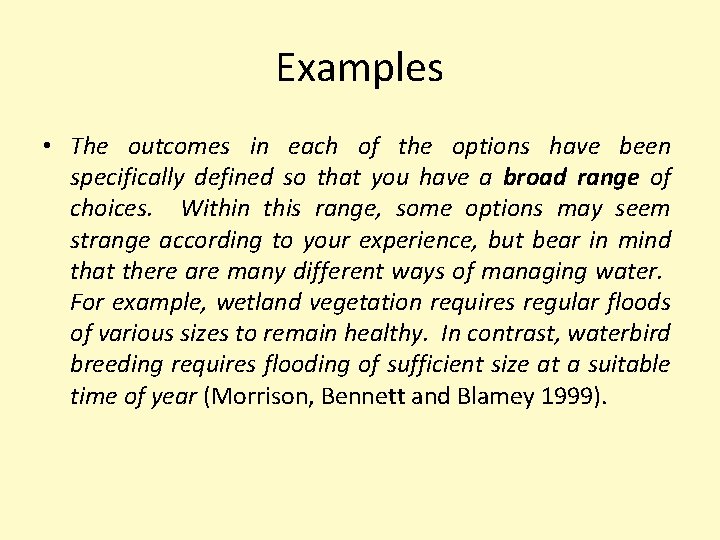 Examples

• The outcomes in each of the options have been specifically defined so that you have a broad range of choices. Within this range, some options may seem strange according to your experience, but bear in mind that there are many different ways of managing water. For example, wetland vegetation requires regular floods of various sizes to remain healthy. In contrast, waterbird breeding requires flooding of sufficient size at a suitable time of year (Morrison, Bennett and Blamey 1999).